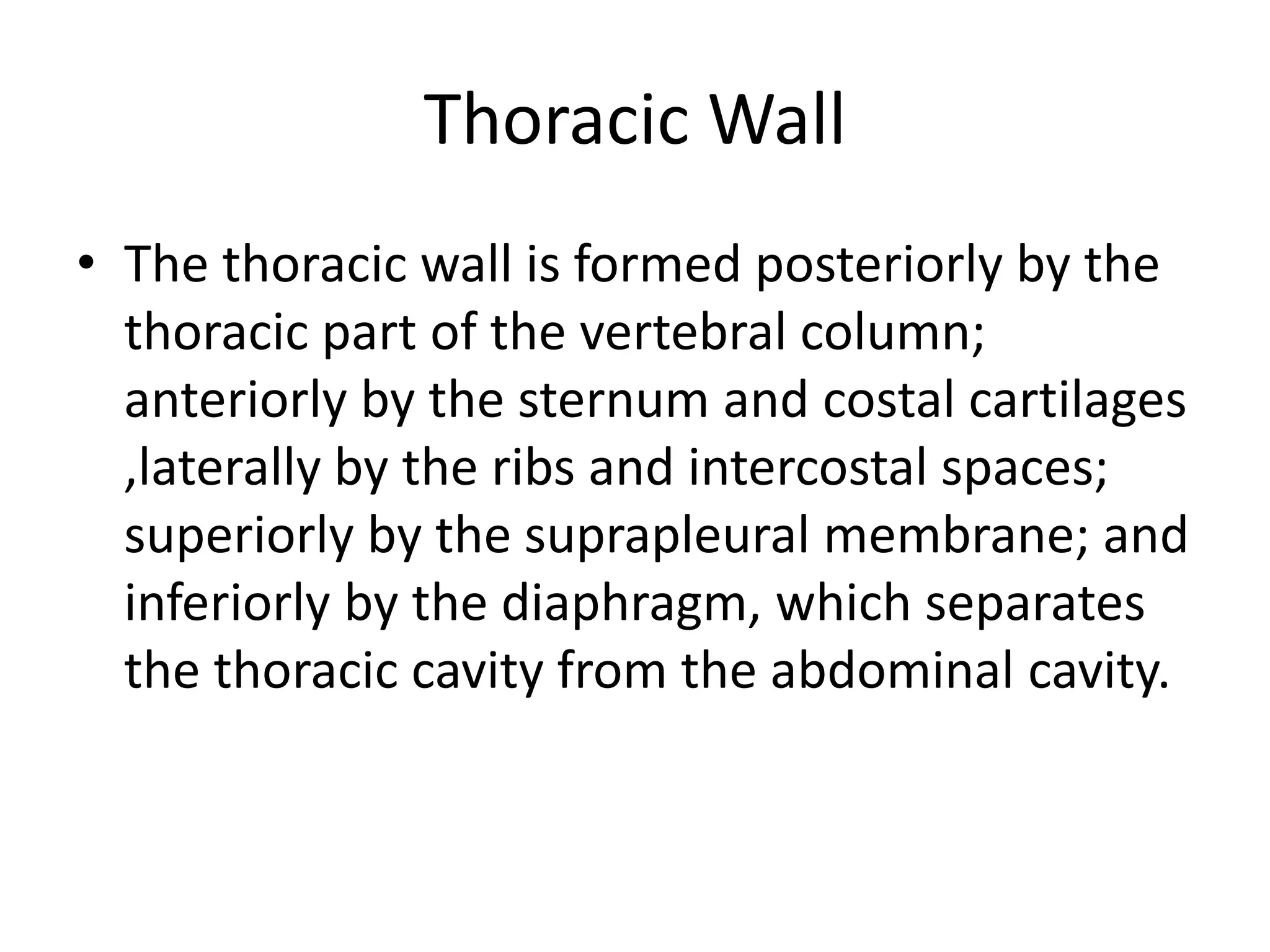 Thoracic Wall

• The thoracic wall is formed posteriorly by the thoracic part of the vertebral column; anteriorly by the sternum and costal cartilages ,laterally by the ribs and intercostal spaces; superiorly by the suprapleural membrane; and inferiorly by the diaphragm, which separates the thoracic cavity from the abdominal cavity.